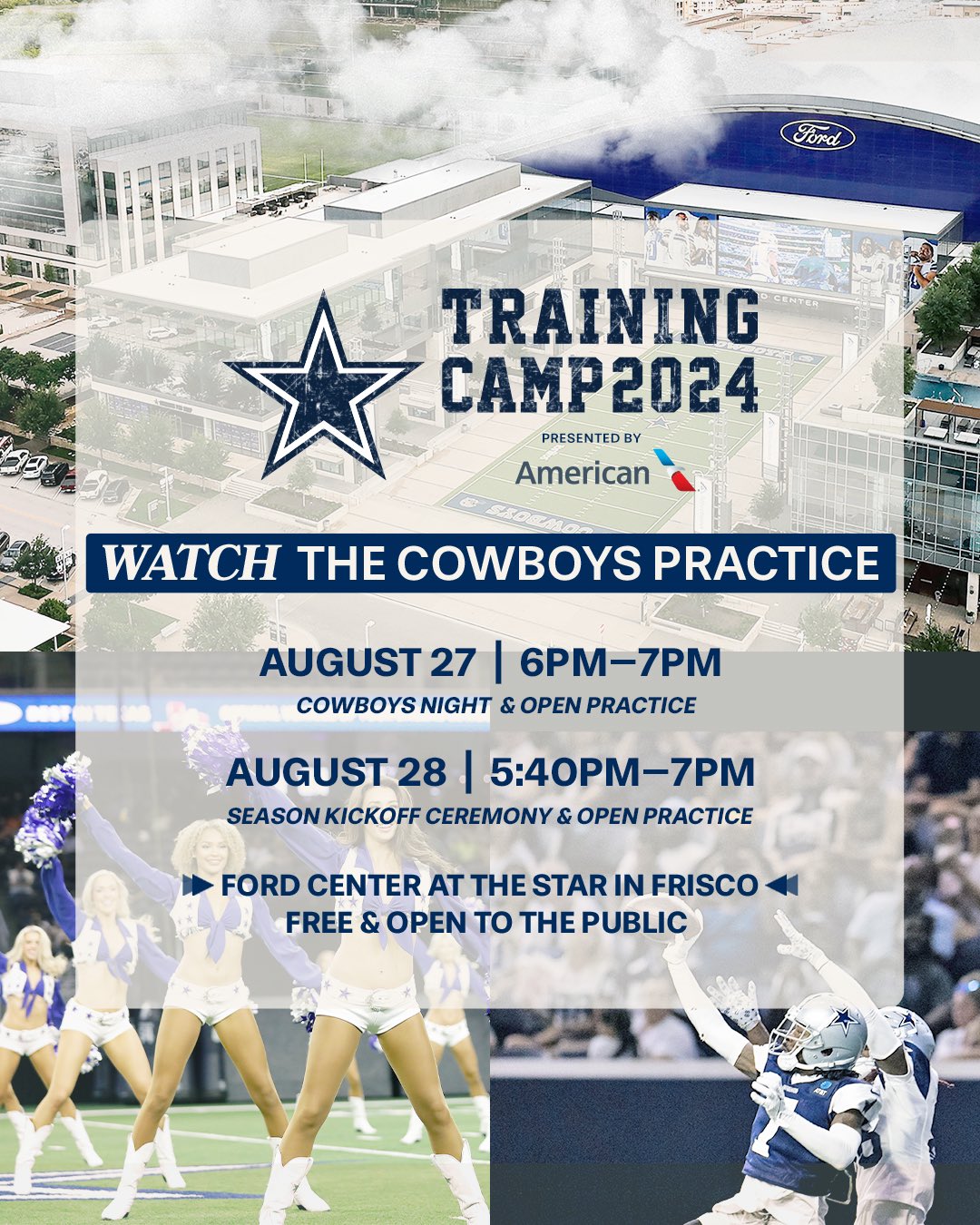 Ford

TRAINING CAMP 2024

PRESENTED BY American

WATCH THE COWBOYS PRACTICE

AUGUST 27 | 6PM–7PM
COWBOYS NIGHT & OPEN PRACTICE

AUGUST 28 | 5:40PM–7PM
SEASON KICKOFF CEREMONY & OPEN PRACTICE

FORD CENTER AT THE STAR IN FRISCO
FREE & OPEN TO THE PUBLIC